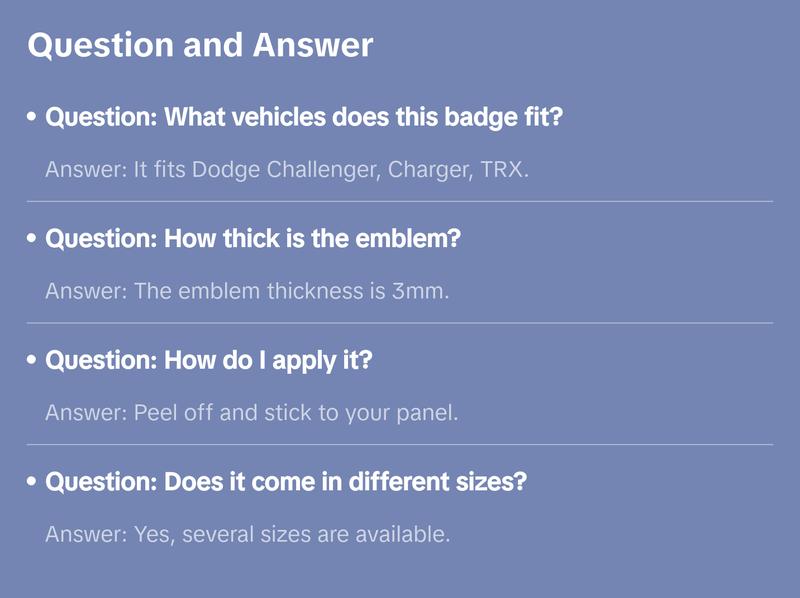 Question and Answer

• Question: What vehicles does this badge fit?

Answer: It fits Dodge Challenger, Charger, TRX.

• Question: How thick is the emblem?

Answer: The emblem thickness is 3mm.

• Question: How do I apply it?

Answer: Peel off and stick to your panel.

• Question: Does it come in different sizes?

Answer: Yes, several sizes are available.